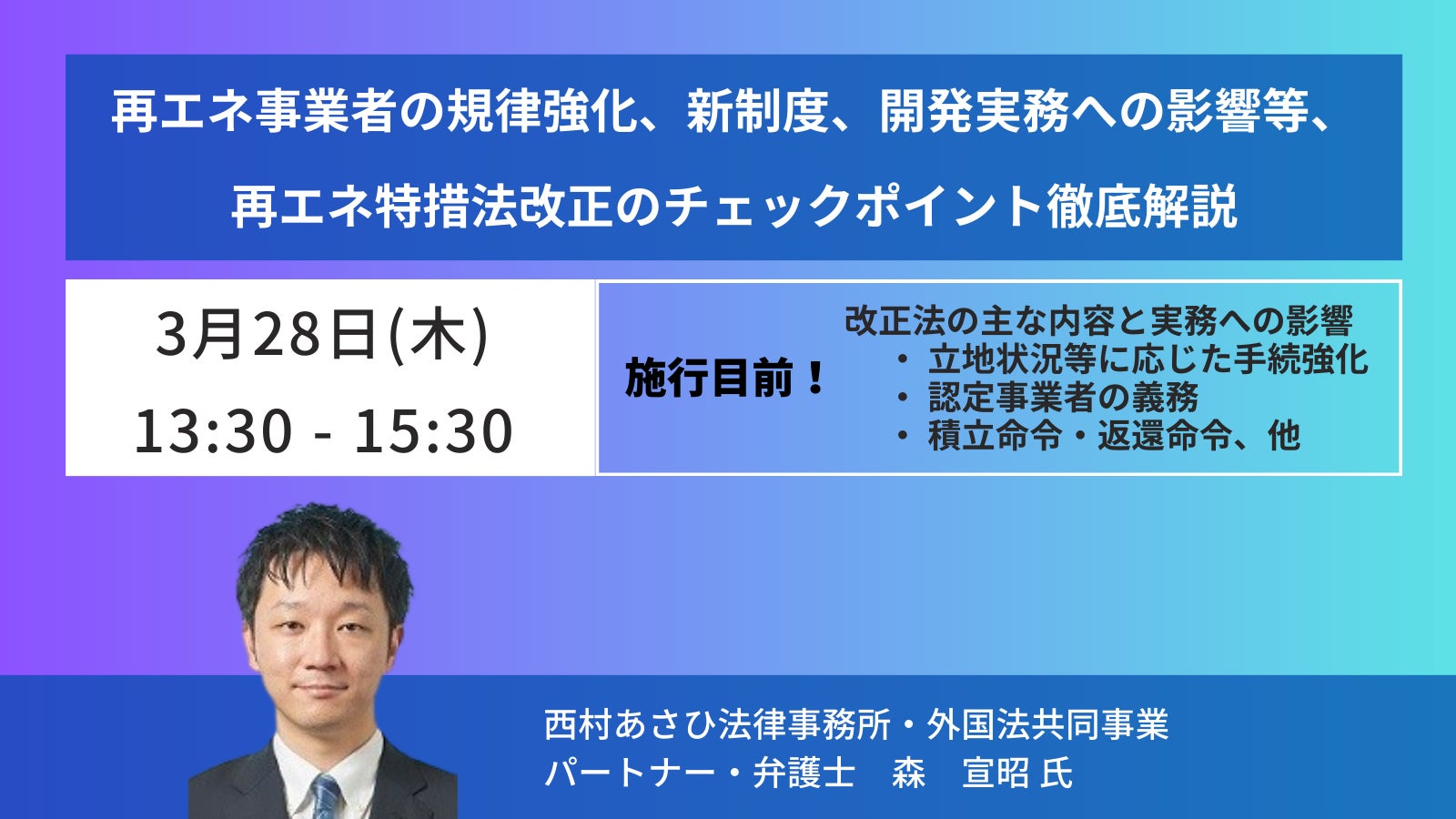 再エネ事業者の規律強化、新制度、開発実務への影響等、
再エネ特措法改正のチェックポイント徹底解説

3月28日(木)
13:30 - 15:30

施行目前！

改正法の主な内容と実務への影響
・ 立地状況等に応じた手続強化
・ 認定事業者の義務
・ 積立命令・返還命令、他

西村あさひ法律事務所・外国法共同事業
パートナー・弁護士　森　宣昭 氏